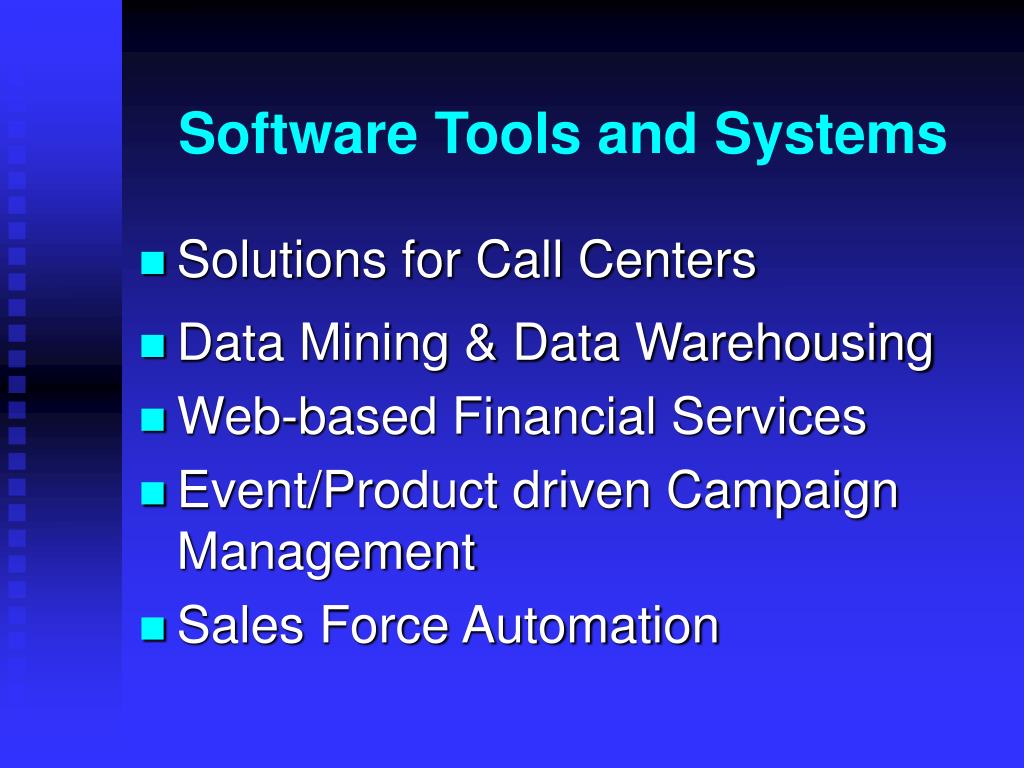 Software Tools and Systems

- Solutions for Call Centers
- Data Mining & Data Warehousing
- Web-based Financial Services
- Event/Product driven Campaign Management
- Sales Force Automation